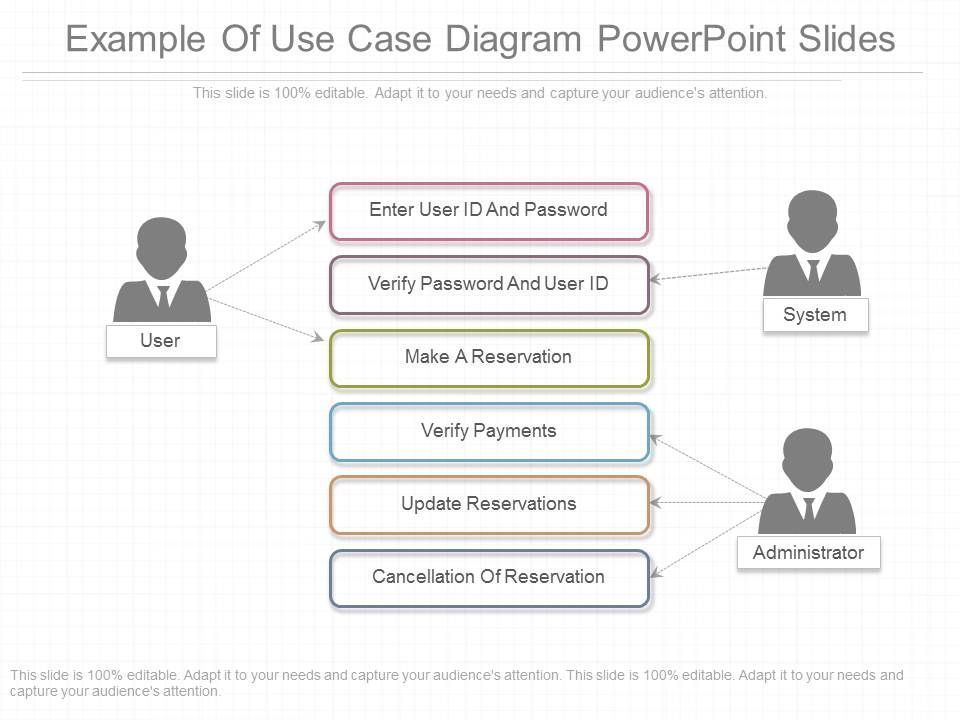 Example Of Use Case Diagram PowerPoint Slides

This slide is 100% editable. Adapt it to your needs and capture your audience's attention.

User

Enter User ID And Password

Verify Password And User ID

Make A Reservation

Verify Payments

Update Reservations

Cancellation Of Reservation

System

Administrator

This slide is 100% editable. Adapt it to your needs and capture your audience's attention. This slide is 100% editable. Adapt it to your needs and capture your audience's attention.